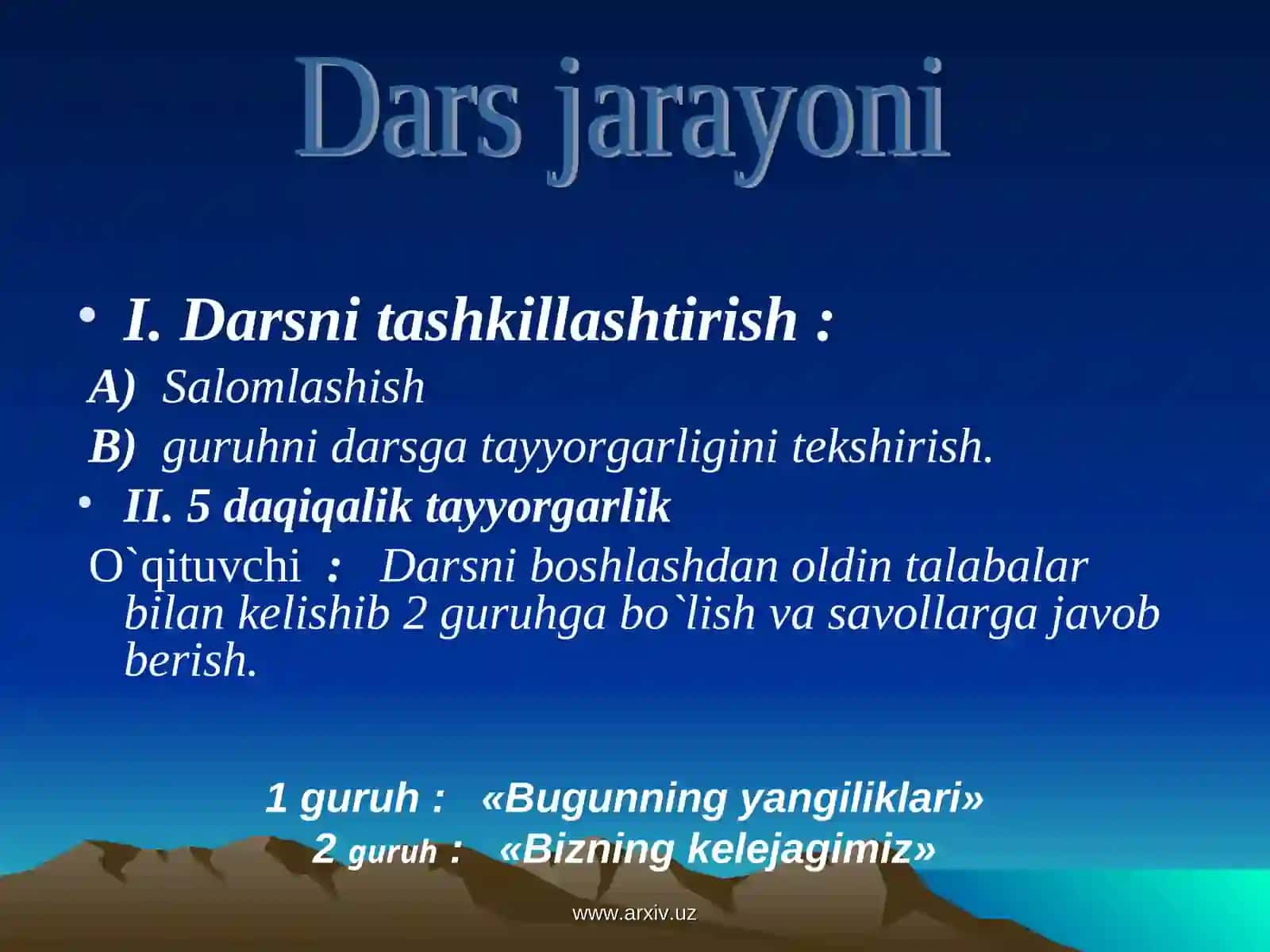 Dars jarayoni

• I. Darsni tashkillashtirish :

A) Salomlashish

B) guruhni darsga tayyorgarligini tekshirish.

• II. 5 daqiqalik tayyorgarlik

O`qituvchi : Darsni boshlashdan oldin talabalar bilan kelishib 2 guruhga bo`lish va savollarga javob berish.

1 guruh : «Bugunning yangiliklari»
2 guruh : «Bizning kelejagimiz»

www.arxiv.uz